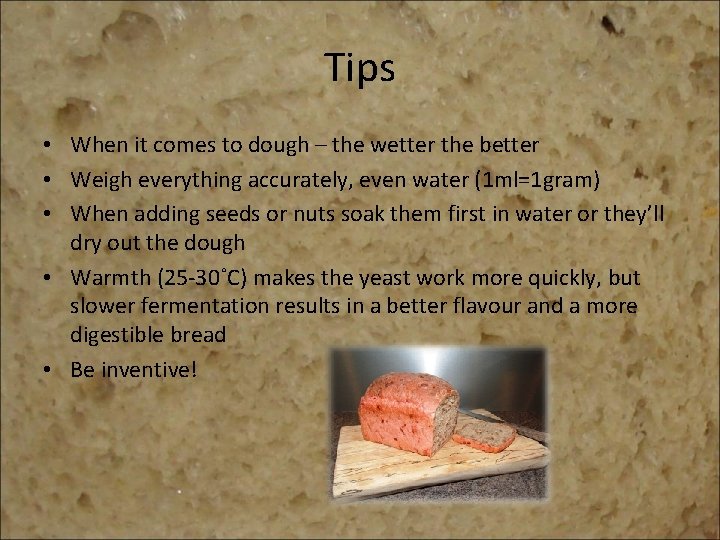 Tips

• When it comes to dough – the wetter the better
• Weigh everything accurately, even water (1ml=1gram)
• When adding seeds or nuts soak them first in water or they'll dry out the dough
• Warmth (25-30˚C) makes the yeast work more quickly, but slower fermentation results in a better flavour and a more digestible bread
• Be inventive!